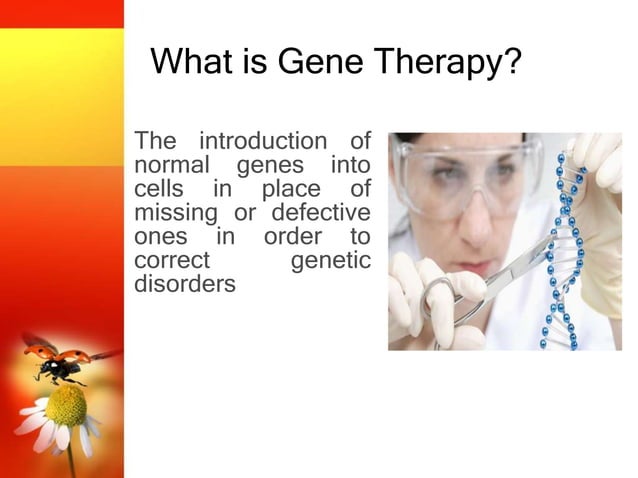 What is Gene Therapy?

The introduction of normal genes into cells in place of missing or defective ones in order to correct genetic disorders